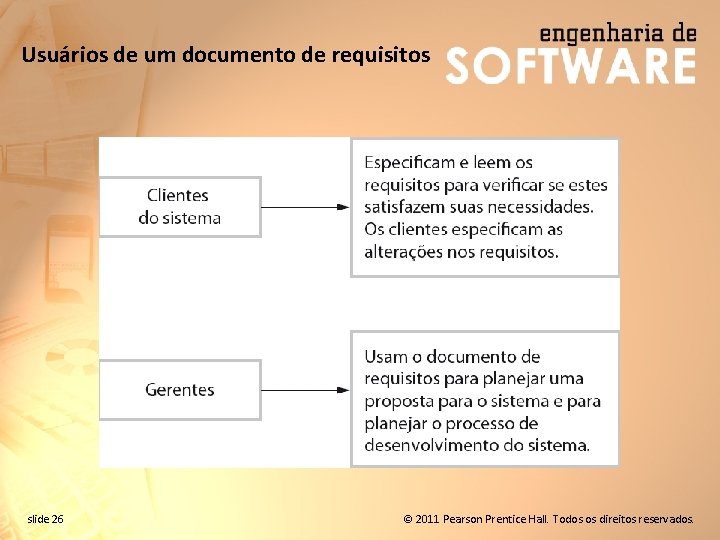 Usuários de um documento de requisitos

engenharia de
SOFTWARE

Clientes do sistema

Especificam e leem os requisitos para verificar se estes satisfazem suas necessidades. Os clientes especificam as alterações nos requisitos.

Gerentes

Usam o documento de requisitos para planejar uma proposta para o sistema e para planejar o processo de desenvolvimento do sistema.

slide 26

© 2011 Pearson Prentice Hall. Todos os direitos reservados.